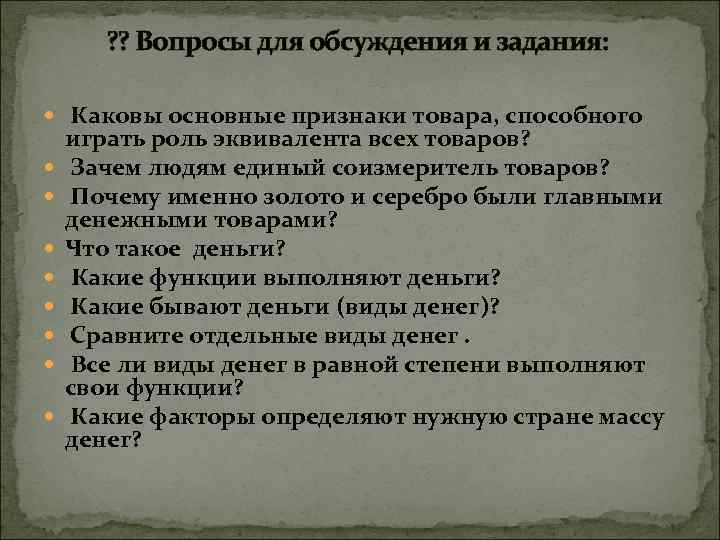 ?? Вопросы для обсуждения и задания:

- Каковы основные признаки товара, способного играть роль эквивалента всех товаров?
- Зачем людям единый соизмеритель товаров?
- Почему именно золото и серебро были главными денежными товарами?
- Что такое деньги?
- Какие функции выполняют деньги?
- Какие бывают деньги (виды денег)?
- Сравните отдельные виды денег .
- Все ли виды денег в равной степени выполняют свои функции?
- Какие факторы определяют нужную стране массу денег?